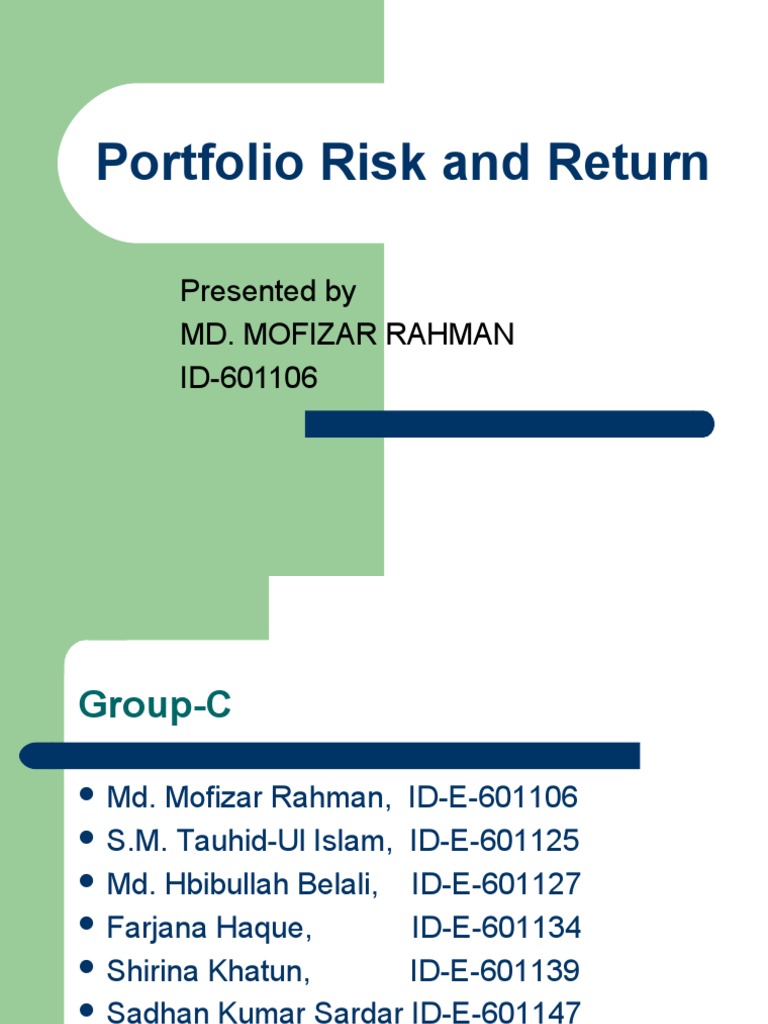 Portfolio Risk and Return

Presented by
MD. MOFIZAR RAHMAN
ID-601106

Group-C

- Md. Mofizar Rahman, ID-E-601106
- S.M. Tauhid-Ul Islam, ID-E-601125
- Md. Hbibullah Belali, ID-E-601127
- Farjana Haque, ID-E-601134
- Shirina Khatun, ID-E-601139
- Sadhan Kumar Sardar ID-E-601147